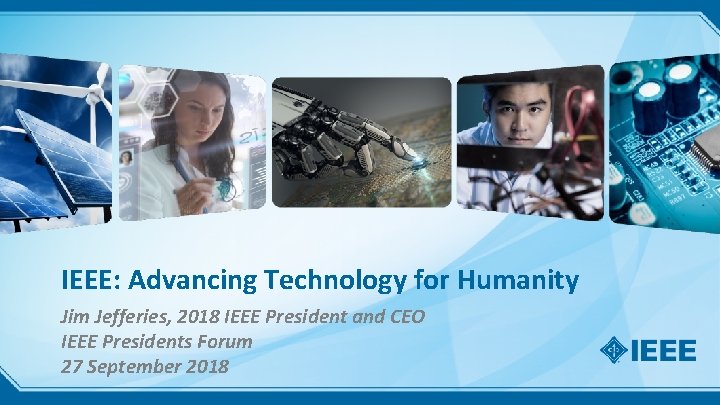 IEEE: Advancing Technology for Humanity

Jim Jefferies, 2018 IEEE President and CEO
IEEE Presidents Forum
27 September 2018

IEEE